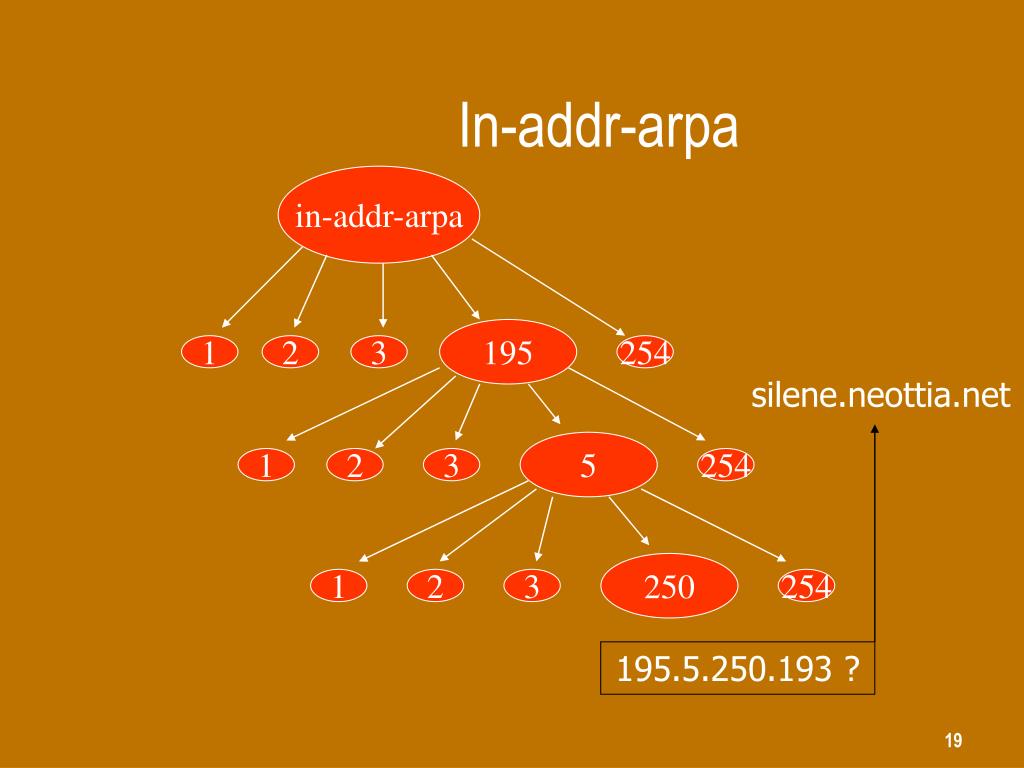 In-addr-arpa

in-addr-arpa

1 2 3 195 254

silene.neottia.net

1 2 3 5 254

1 2 3 250 254

195.5.250.193 ?

19